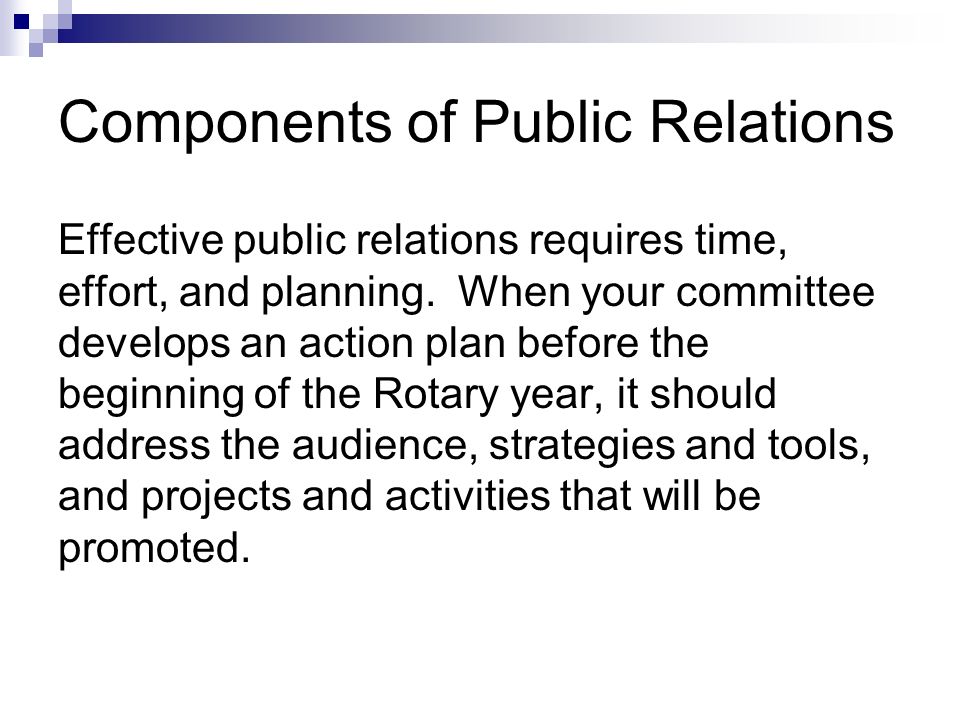 Components of Public Relations

Effective public relations requires time, effort, and planning.  When your committee develops an action plan before the beginning of the Rotary year, it should address the audience, strategies and tools, and projects and activities that will be promoted.